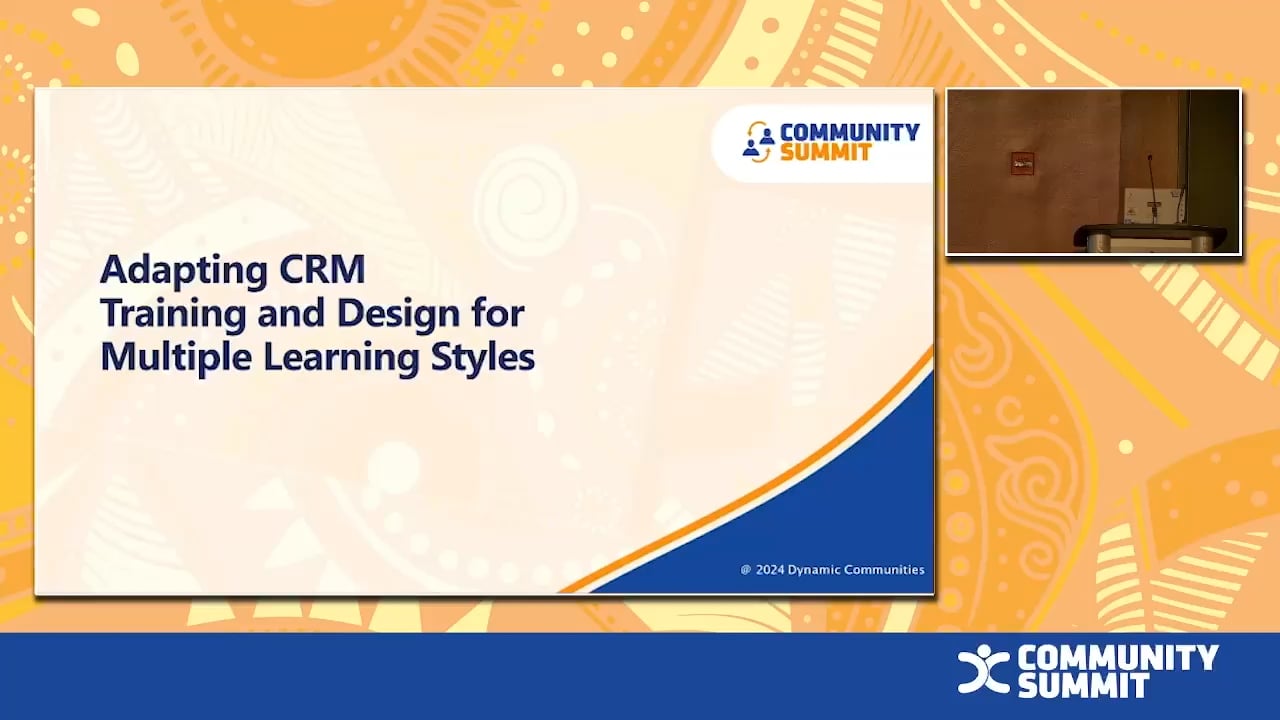 COMMUNITY SUMMIT

Adapting CRM Training and Design for Multiple Learning Styles

@ 2024 Dynamic Communities

COMMUNITY SUMMIT